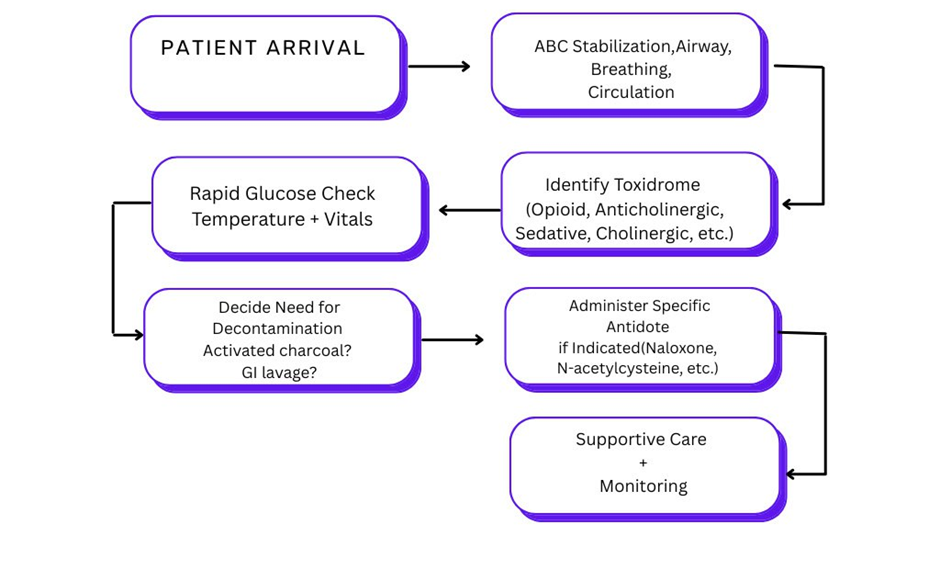 PATIENT ARRIVAL

ABC Stabilization,Airway, Breathing, Circulation

Identify Toxidrome (Opioid, Anticholinergic, Sedative, Cholinergic, etc.)

Rapid Glucose Check Temperature + Vitals

Decide Need for Decontamination Activated charcoal? GI lavage?

Administer Specific Antidote if Indicated(Naloxone, N-acetylcysteine, etc.)

Supportive Care + Monitoring